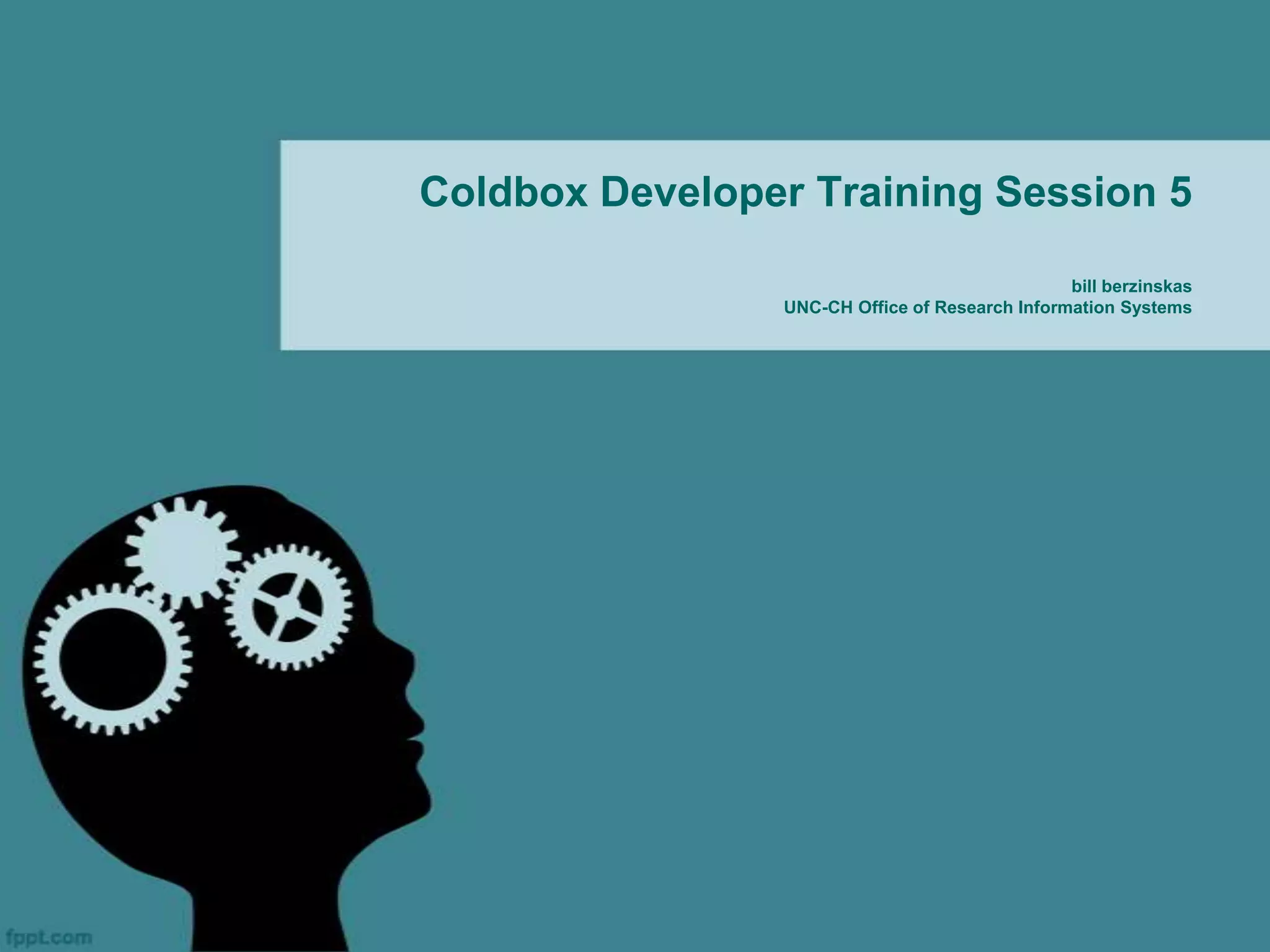 Coldbox Developer Training Session 5

bill berzinskas
UNC-CH Office of Research Information Systems

fppt.com